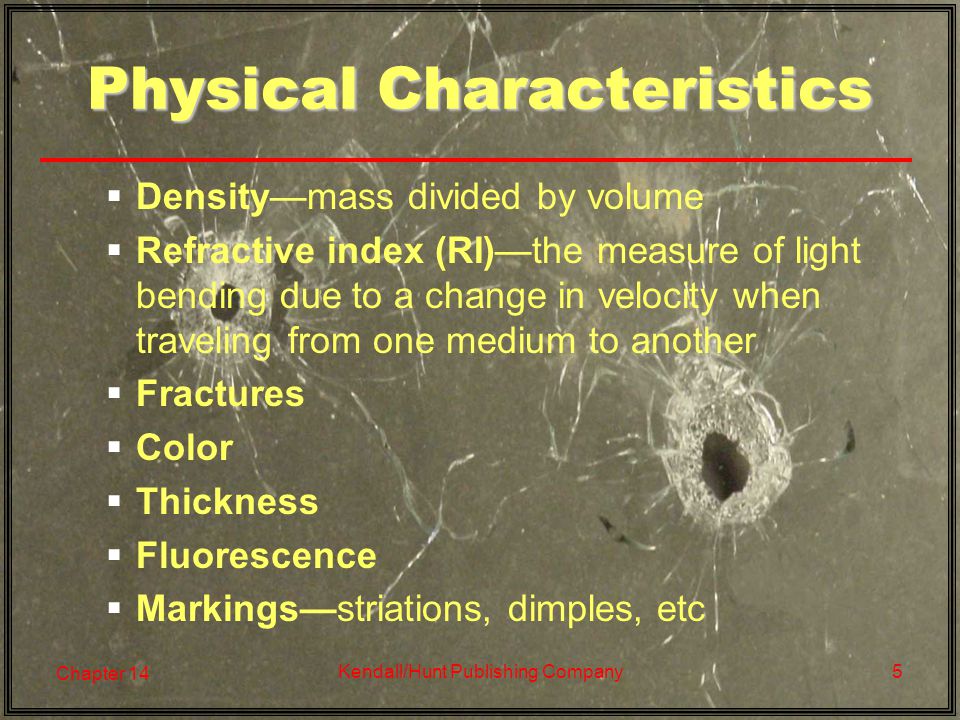 Physical Characteristics

▪ Density—mass divided by volume
▪ Refractive index (RI)—the measure of light bending due to a change in velocity when traveling from one medium to another
▪ Fractures
▪ Color
▪ Thickness
▪ Fluorescence
▪ Markings—striations, dimples, etc

Chapter 14
Kendall/Hunt Publishing Company
5